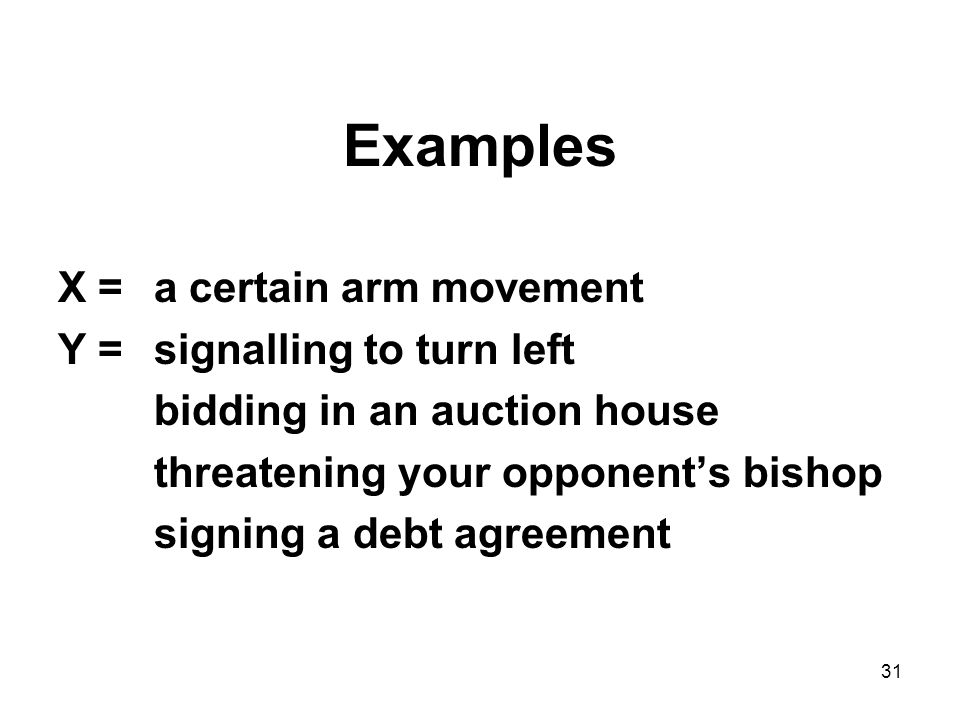 Examples

X = a certain arm movement
Y = signalling to turn left
bidding in an auction house
threatening your opponent’s bishop
signing a debt agreement

31